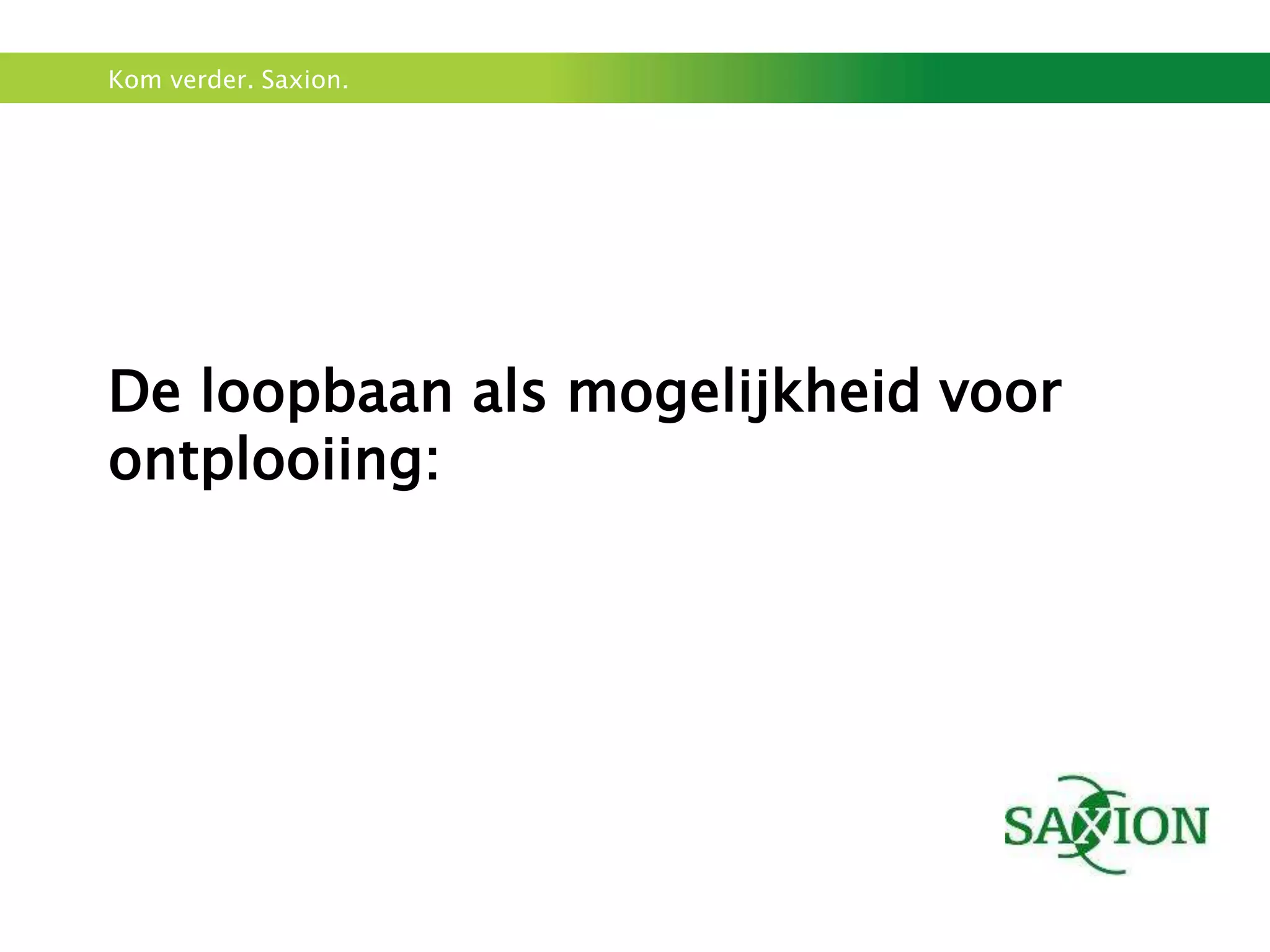 Kom verder. Saxion.

De loopbaan als mogelijkheid voor ontplooiing:

SAXION